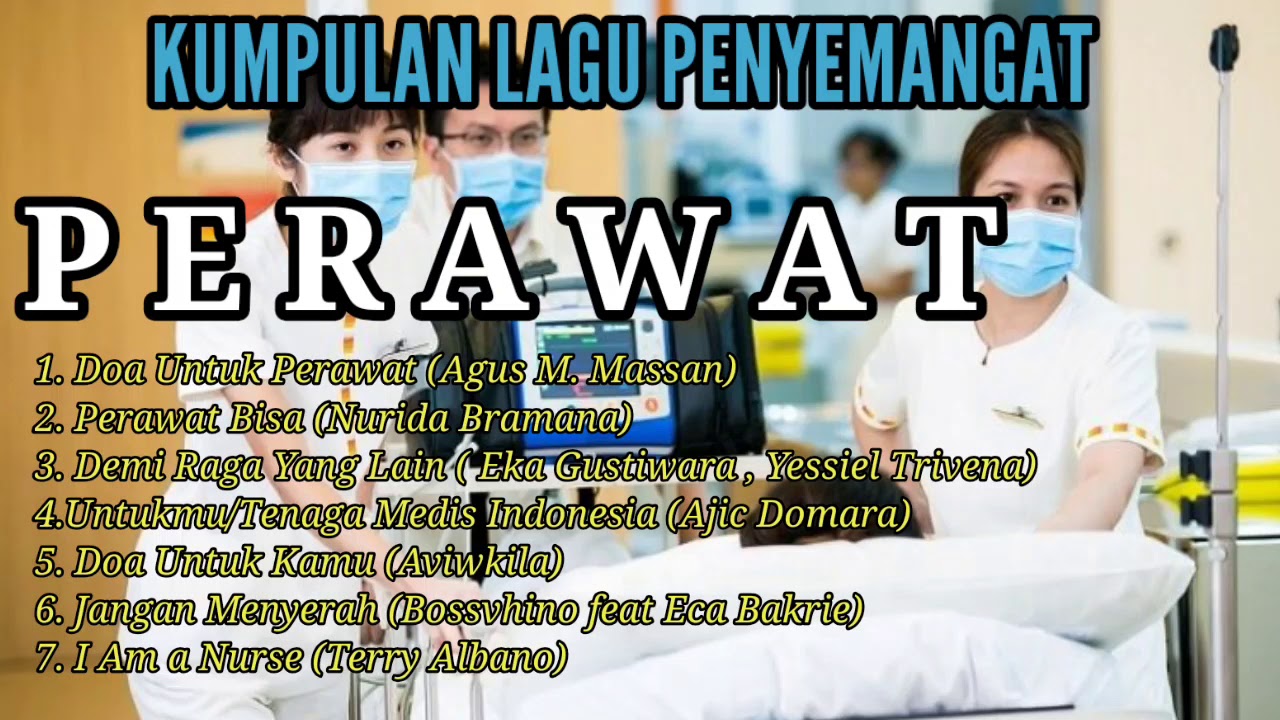 KUMPULAN LAGU PENYEMANGAT

PERAWAT

1. Doa Untuk Perawat (Agus M. Massan)
2. Perawat Bisa (Nurida Bramana)
3. Demi Raga Yang Lain ( Eka Gustiwara , Yessiel Trivena)
4.Untukmu/Tenaga Medis Indonesia (Ajic Domara)
5. Doa Untuk Kamu (Aviwkila)
6. Jangan Menyerah (Bossvhino feat Eca Bakrie)
7. I Am a Nurse (Terry Albano)